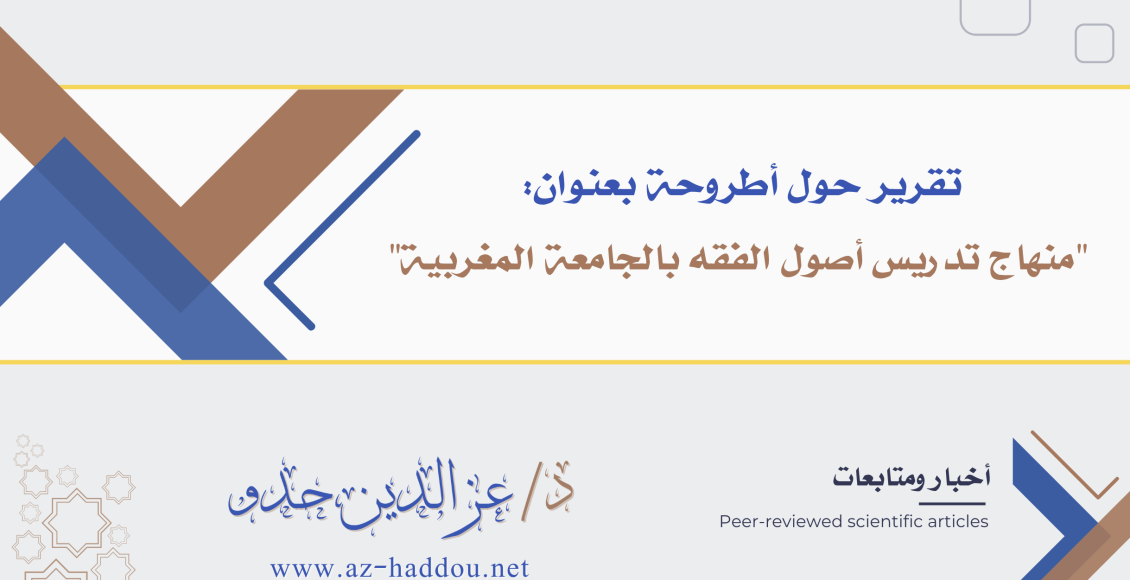 تقرير حول أطروحة بعنوان:

"منهاج تدريس أصول الفقه بالجامعة المغربية"

أخبار ومتابعات

Peer-reviewed scientific articles

د/ عز الدين حدو

www.az-haddou.net